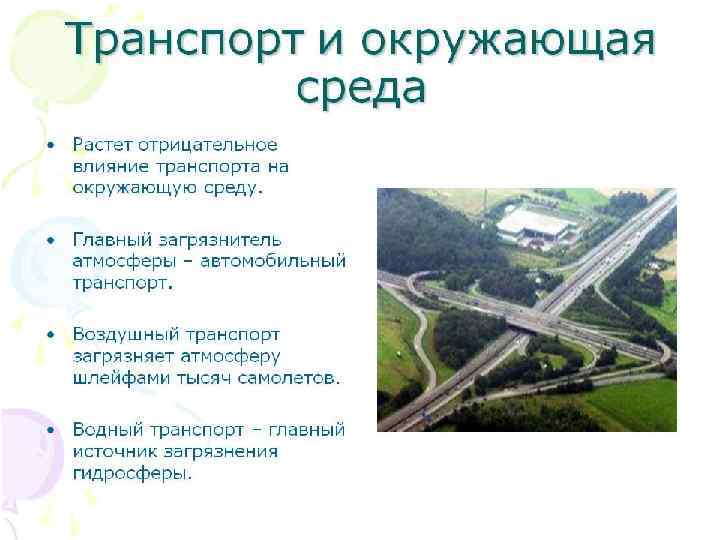 Транспорт и окружающая среда

• Растет отрицательное влияние транспорта на окружающую среду.

• Главный загрязнитель атмосферы – автомобильный транспорт.

• Воздушный транспорт загрязняет атмосферу шлейфами тысяч самолетов.

• Водный транспорт – главный источник загрязнения гидросферы.